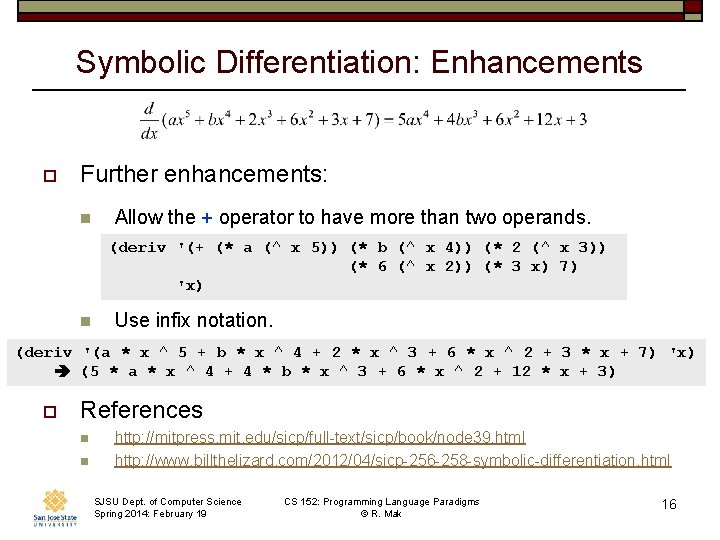 Symbolic Differentiation: Enhancements

$\frac{d}{dx}(ax^5 + bx^4 + 2x^3 + 6x^2 + 3x + 7) = 5ax^4 + 4bx^3 + 6x^2 + 12x + 3$

Further enhancements:

Allow the + operator to have more than two operands.

(deriv '(+ (* a (^ x 5)) (* b (^ x 4)) (* 2 (^ x 3))
                            (* 6 (^ x 2)) (* 3 x) 7)
       'x)

Use infix notation.

(deriv '(a * x ^ 5 + b * x ^ 4 + 2 * x ^ 3 + 6 * x ^ 2 + 3 * x + 7) 'x)
➔ (5 * a * x ^ 4 + 4 * b * x ^ 3 + 6 * x ^ 2 + 12 * x + 3)

References

http://mitpress.mit.edu/sicp/full-text/sicp/book/node39.html

http://www.billthelizard.com/2012/04/sicp-256-258-symbolic-differentiation.html

San José State UNIVERSITY

SJSU Dept. of Computer Science
Spring 2014: February 19

CS 152: Programming Language Paradigms
© R. Mak

16